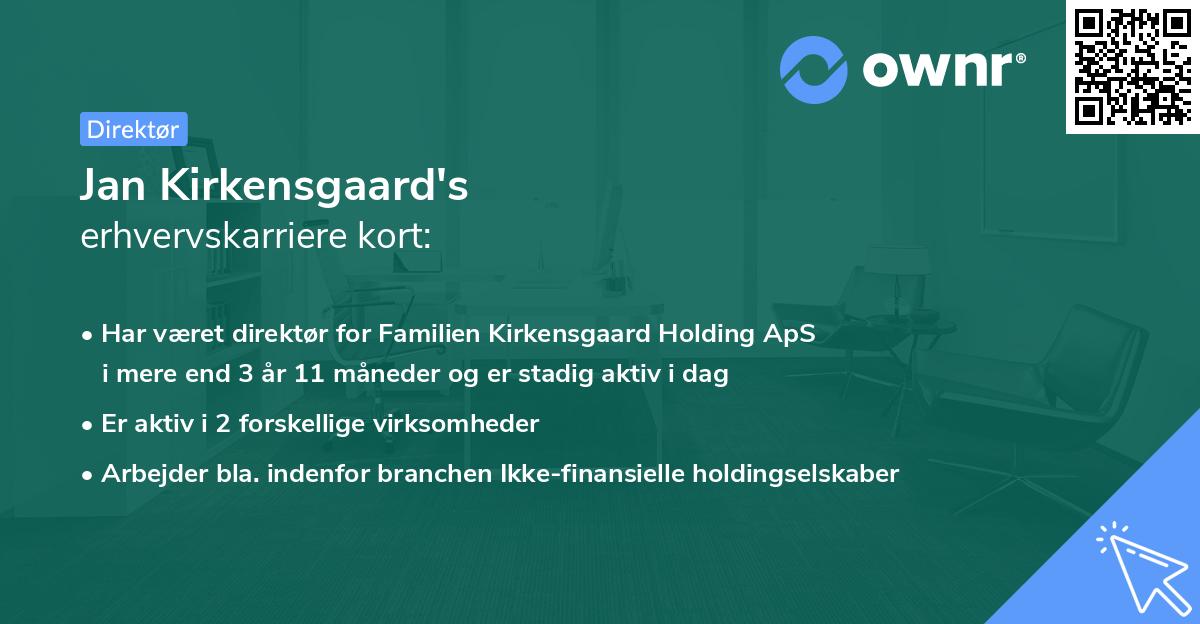 ownr®

Direktør

Jan Kirkensgaard's
erhvervskarriere kort:

• Har været direktør for Familien Kirkensgaard Holding ApS i mere end 3 år 11 måneder og er stadig aktiv i dag
• Er aktiv i 2 forskellige virksomheder
• Arbejder bla. indenfor branchen Ikke-finansielle holdingselskaber